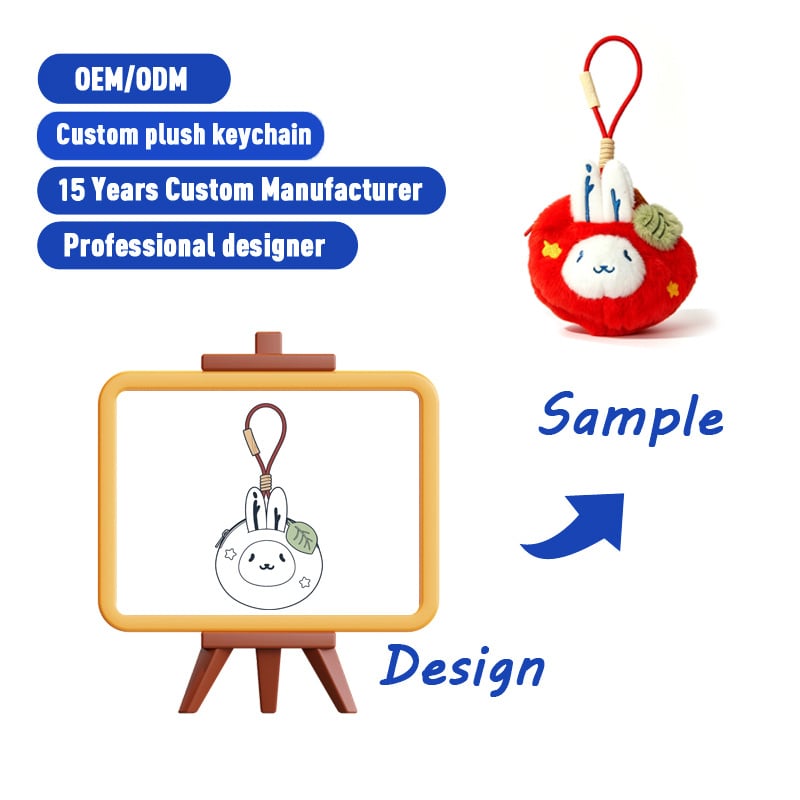 OEM/ODM

Custom plush keychain

15 Years Custom Manufacturer

Professional designer

Sample

Design